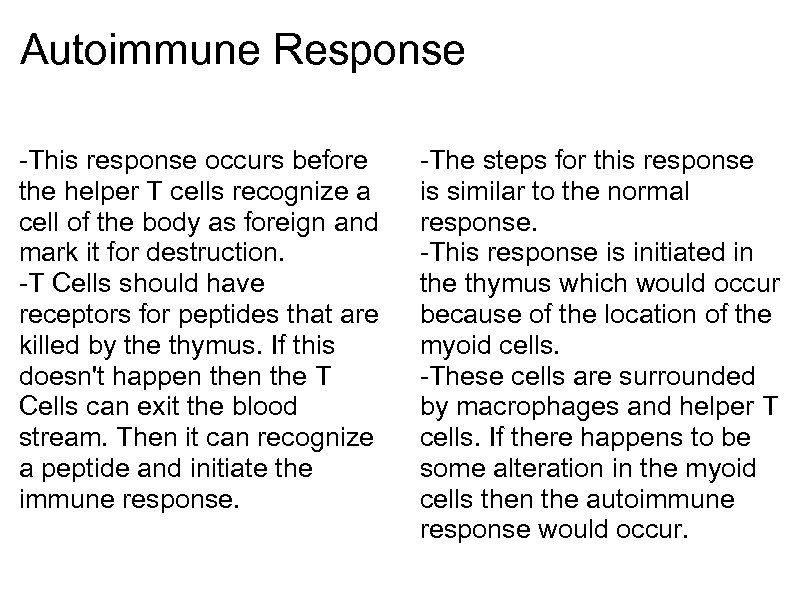 Autoimmune Response

-This response occurs before the helper T cells recognize a cell of the body as foreign and mark it for destruction.
-T Cells should have receptors for peptides that are killed by the thymus. If this doesn't happen then the T Cells can exit the blood stream. Then it can recognize a peptide and initiate the immune response.

-The steps for this response is similar to the normal response.
-This response is initiated in the thymus which would occur because of the location of the myoid cells.
-These cells are surrounded by macrophages and helper T cells. If there happens to be some alteration in the myoid cells then the autoimmune response would occur.